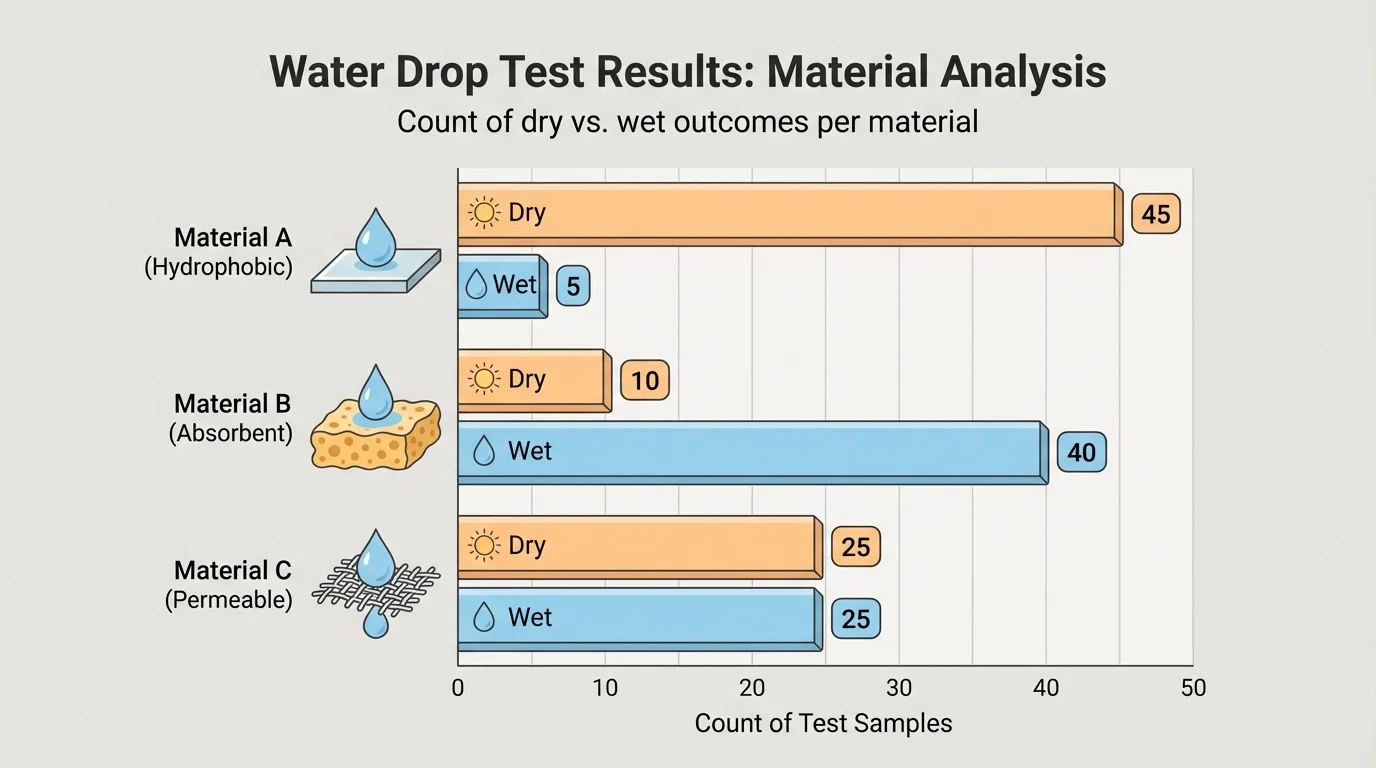 Water Drop Test Results: Material Analysis
Count of dry vs. wet outcomes per material

Material A
(Hydrophobic)

Dry 45
Wet 5

Material B
(Absorbent)

Dry 10
Wet 40

Material C
(Permeable)

Dry 25
Wet 25

0 10 20 30 40 50
Count of Test Samples